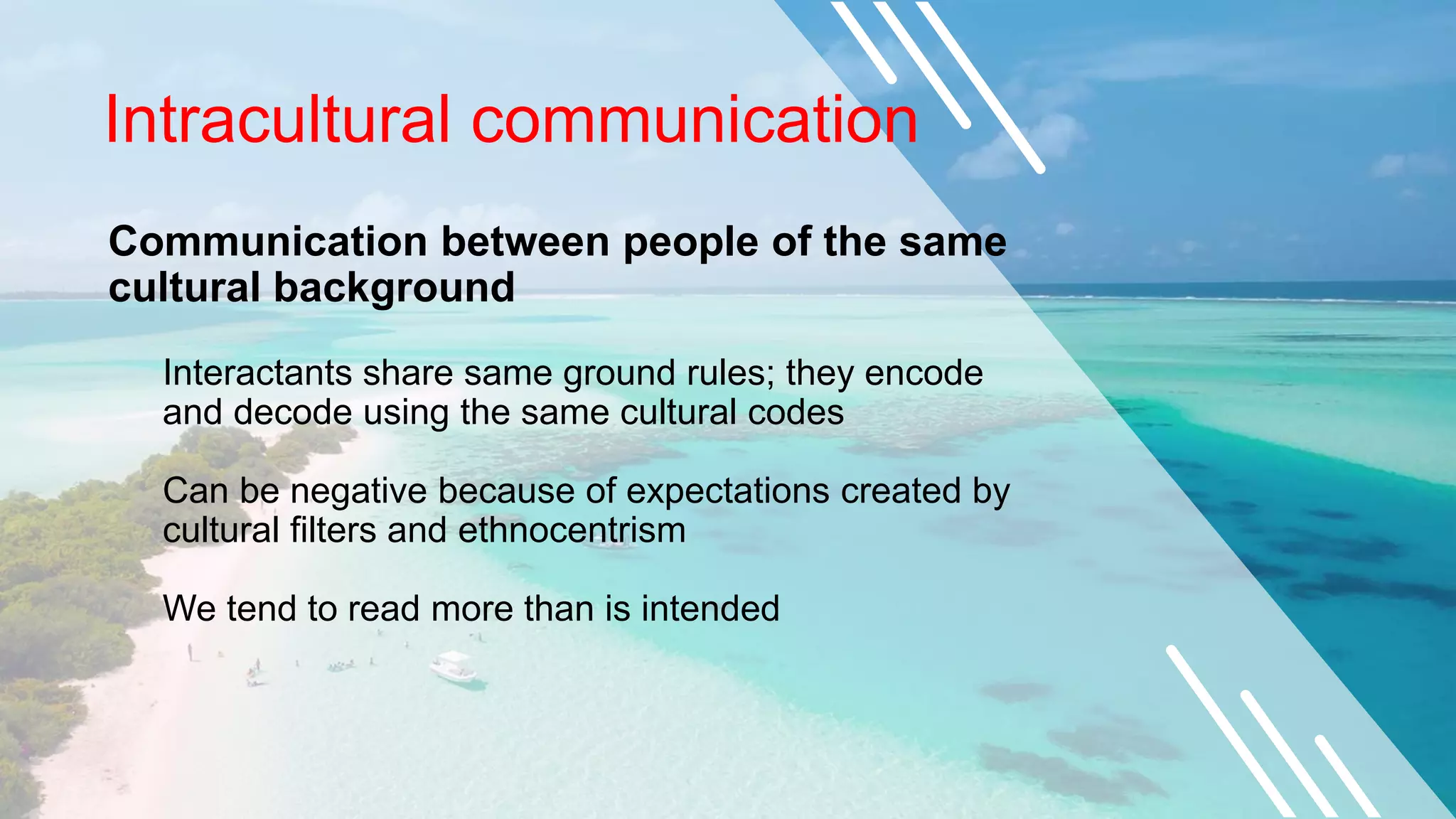 Intracultural communication

Communication between people of the same cultural background

Interactants share same ground rules; they encode and decode using the same cultural codes

Can be negative because of expectations created by cultural filters and ethnocentrism

We tend to read more than is intended